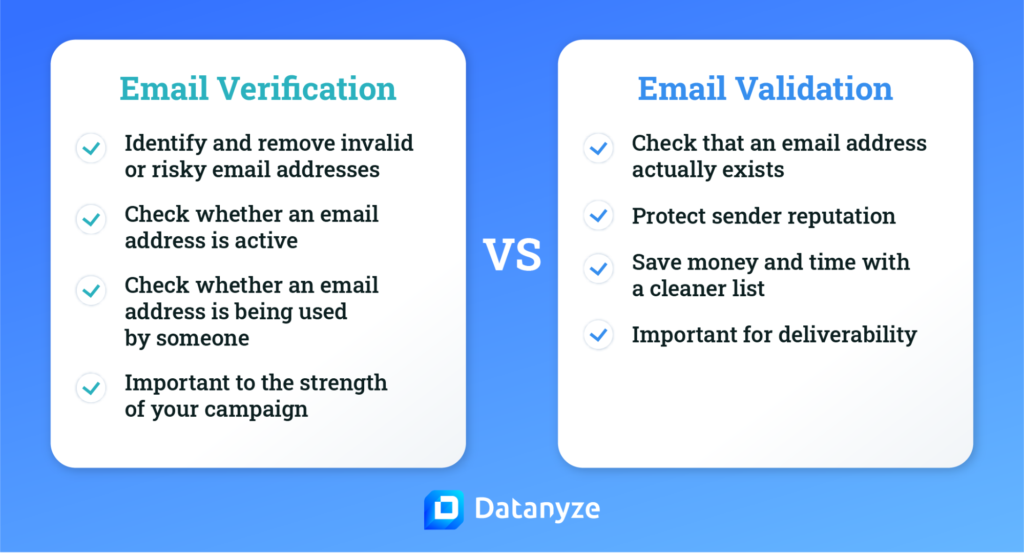 Email Verification

Identify and remove invalid or risky email addresses

Check whether an email address is active

Check whether an email address is being used by someone

Important to the strength of your campaign

VS

Email Validation

Check that an email address actually exists

Protect sender reputation

Save money and time with a cleaner list

Important for deliverability

Datanyze